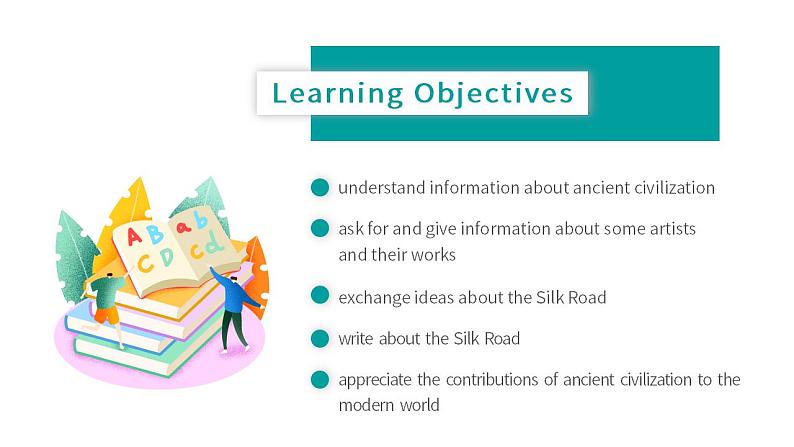 Learning Objectives

A B a b
C D c d

understand information about ancient civilization

ask for and give information about some artists and their works

exchange ideas about the Silk Road

write about the Silk Road

appreciate the contributions of ancient civilization to the modern world